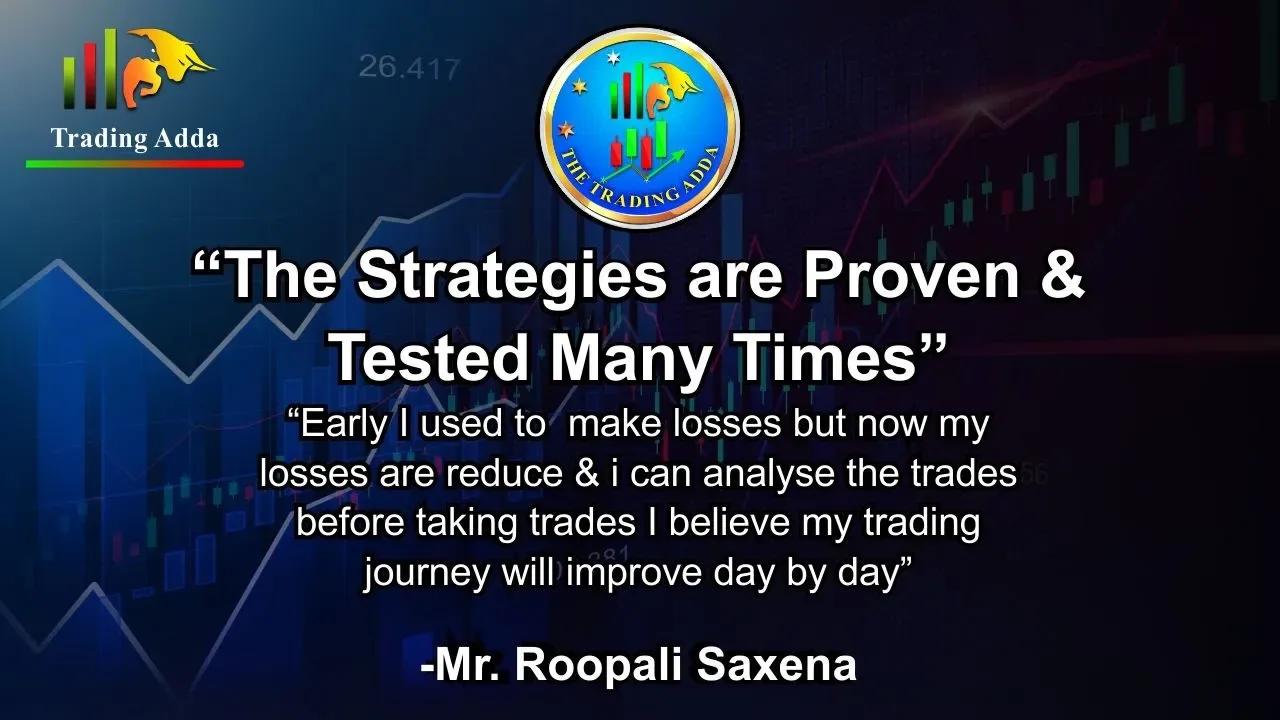 Trading Adda

26.417

THE TRADING ADDA

“The Strategies are Proven & Tested Many Times”

“Early I used to make losses but now my losses are reduce & i can analyse the trades before taking trades I believe my trading journey will improve day by day”

-Mr. Roopali Saxena